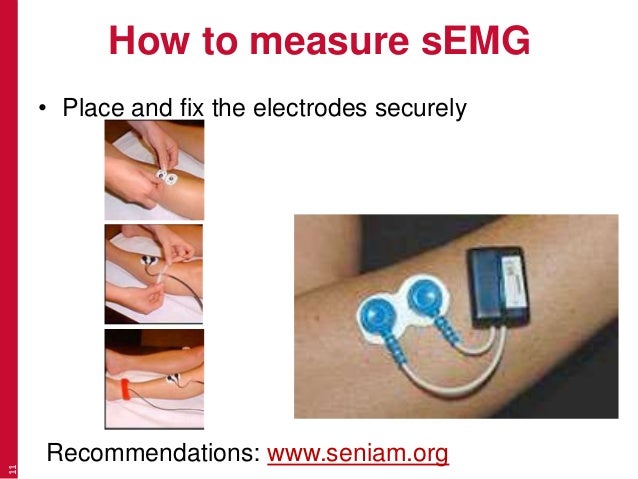 How to measure sEMG

• Place and fix the electrodes securely

Recommendations: www.seniam.org

11